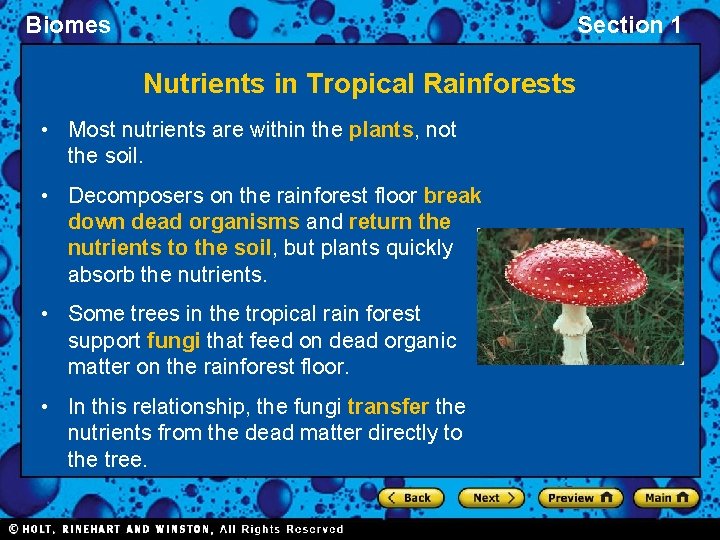 Biomes

Section 1

Nutrients in Tropical Rainforests

• Most nutrients are within the plants, not the soil.

• Decomposers on the rainforest floor break down dead organisms and return the nutrients to the soil, but plants quickly absorb the nutrients.

• Some trees in the tropical rain forest support fungi that feed on dead organic matter on the rainforest floor.

• In this relationship, the fungi transfer the nutrients from the dead matter directly to the tree.

Back

Next

Preview

Main

© HOLT, RINEHART AND WINSTON, All Rights Reserved